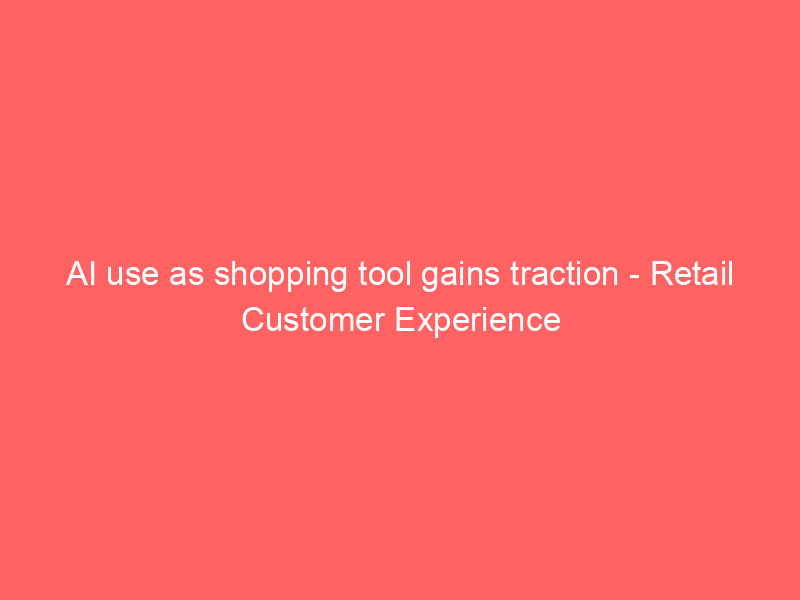 AI use as shopping tool gains traction - Retail Customer Experience